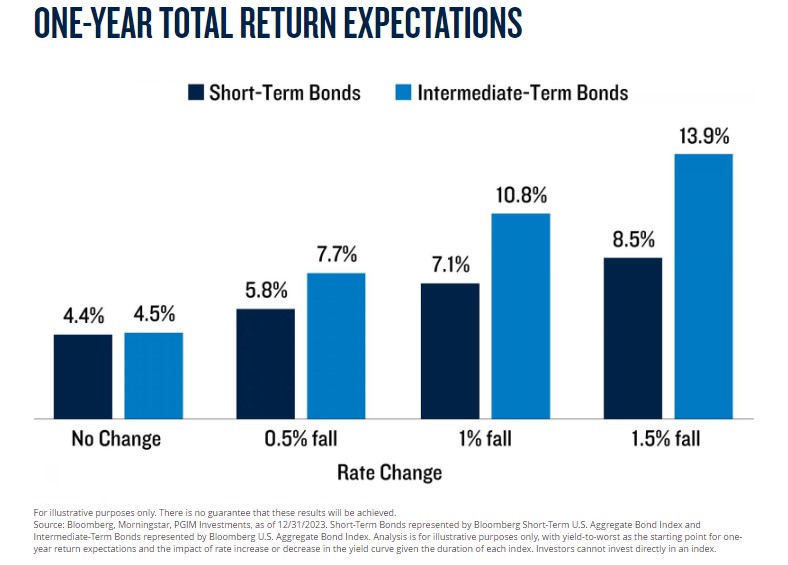 ONE-YEAR TOTAL RETURN EXPECTATIONS

Short-Term Bonds Intermediate-Term Bonds

4.4% 4.5%
5.8% 7.7%
7.1% 10.8%
8.5% 13.9%

No Change 0.5% fall 1% fall 1.5% fall

Rate Change

For illustrative purposes only. There is no guarantee that these results will be achieved.
Source: Bloomberg, Morningstar, PGIM Investments, as of 12/31/2023. Short-Term Bonds represented by Bloomberg Short-Term U.S. Aggregate Bond Index and Intermediate-Term Bonds represented by Bloomberg U.S. Aggregate Bond Index. Analysis is for illustrative purposes only, with yield-to-worst as the starting point for one-year return expectations and the impact of rate increase or decrease in the yield curve given the duration of each index. Investors cannot invest directly in an index.